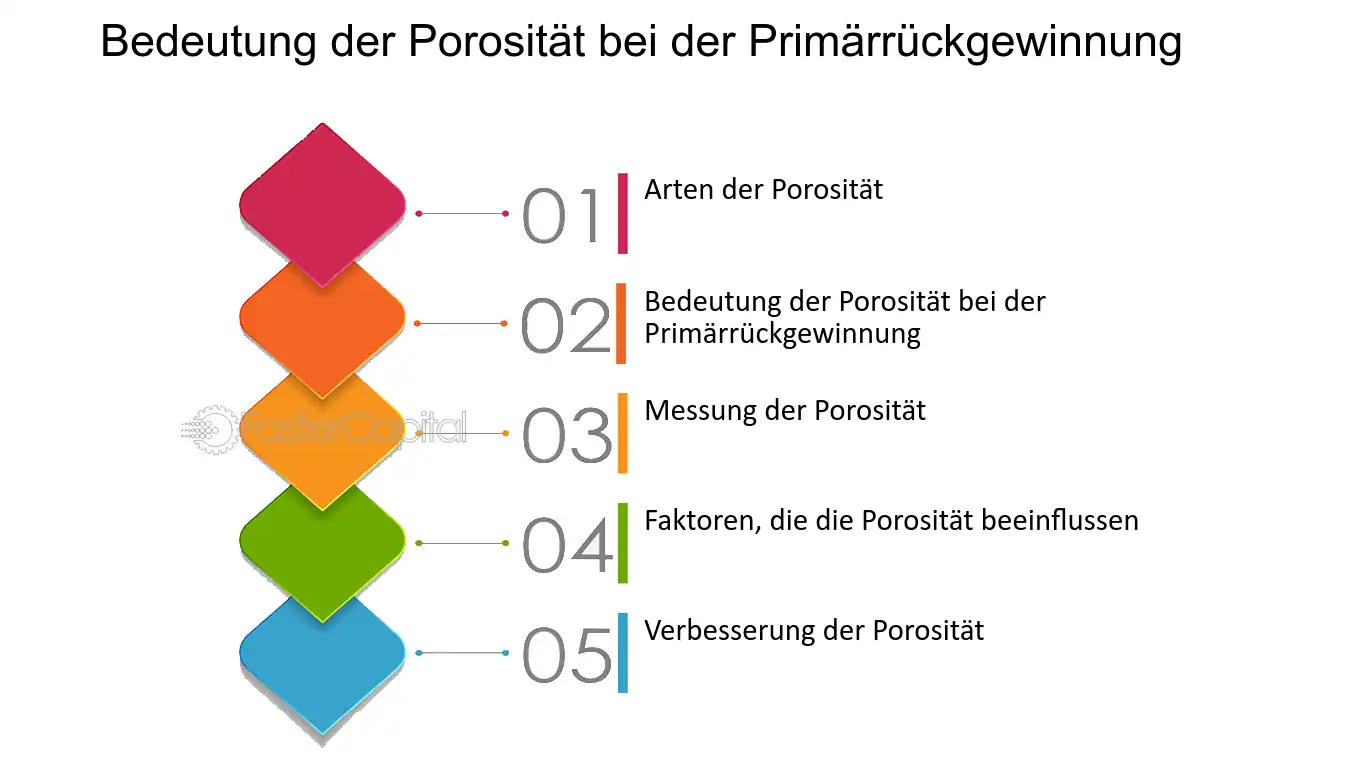 Bedeutung der Porosität bei der Primärrückgewinnung

01 Arten der Porosität

02 Bedeutung der Porosität bei der Primärrückgewinnung

03 Messung der Porosität

04 Faktoren, die die Porosität beeinflussen

05 Verbesserung der Porosität

FasterCapital